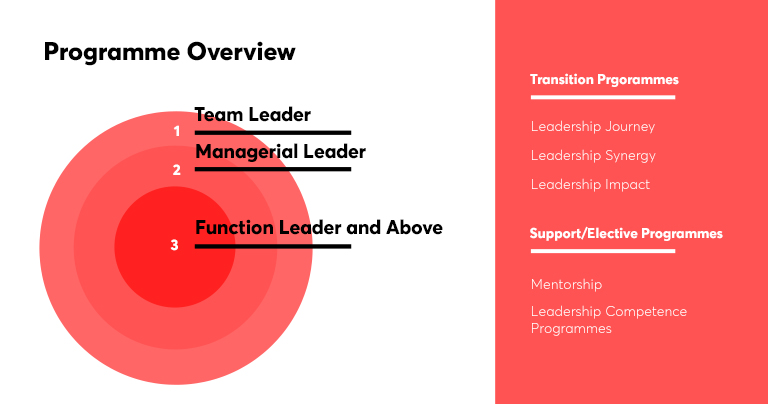 Programme Overview

1 Team Leader

2 Managerial Leader

3 Function Leader and Above

Transition Prgorammes

Leadership Journey

Leadership Synergy

Leadership Impact

Support/Elective Programmes

Mentorship

Leadership Competence Programmes